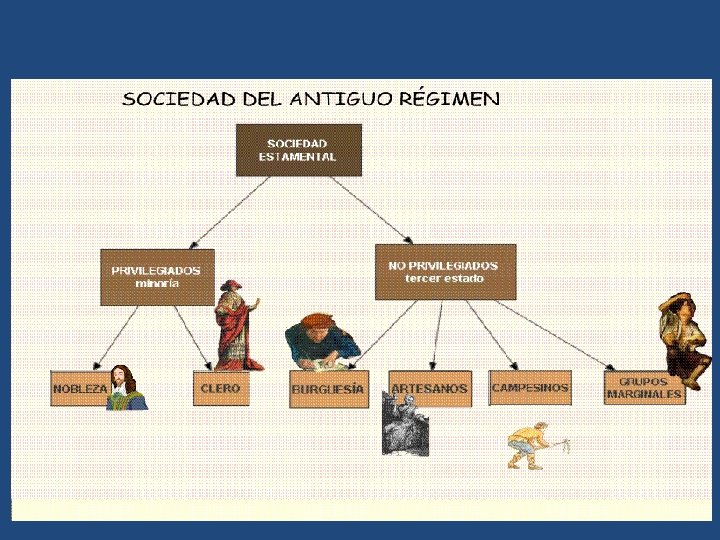 SOCIEDAD DEL ANTIGUO RÉGIMEN

SOCIEDAD ESTAMENTAL

PRIVILEGIADOS minoría

NO PRIVILEGIADOS tercer estado

NOBLEZA

CLERO

BURGUESÍA

ARTESANOS

CAMPESINOS

GRUPOS MARGINALES